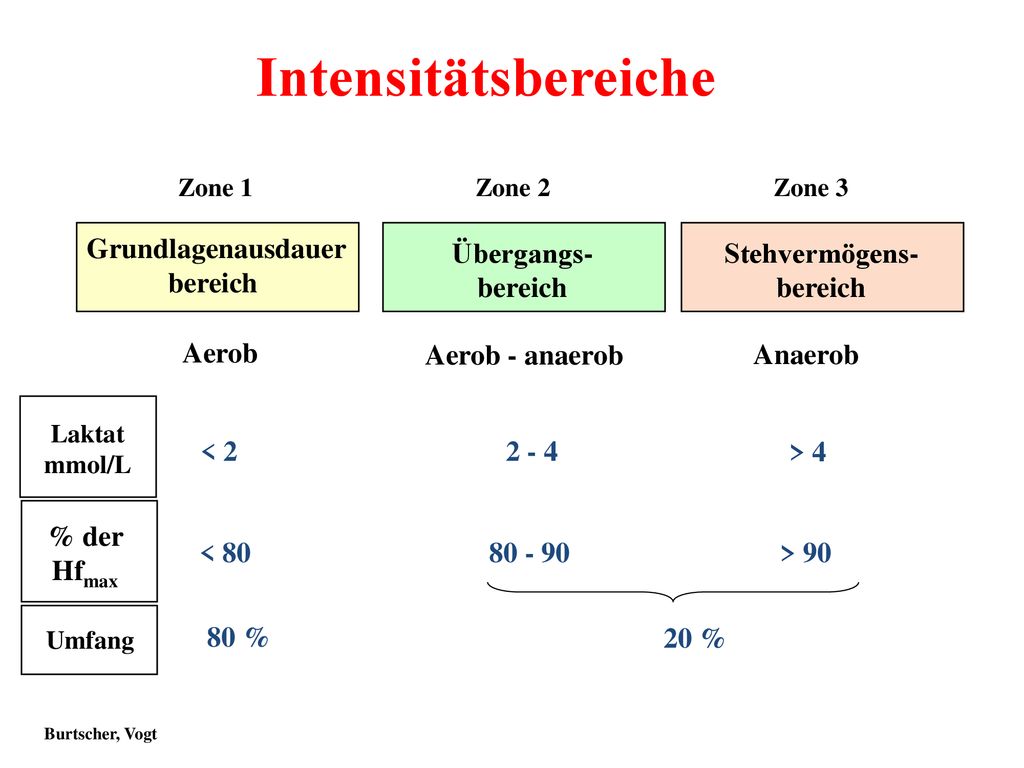 Intensitätsbereiche

| | Zone 1 | Zone 2 | Zone 3 |
|---|---|---|---|
| | Grundlagenausdauer bereich | Übergangs- bereich | Stehvermögens- bereich |
| | Aerob | Aerob - anaerob | Anaerob |
| Laktat mmol/L | < 2 | 2 - 4 | > 4 |
| % der $Hf_{max}$ | < 80 | 80 - 90 | > 90 |
| Umfang | 80 % | 20 % | |

Burtscher, Vogt